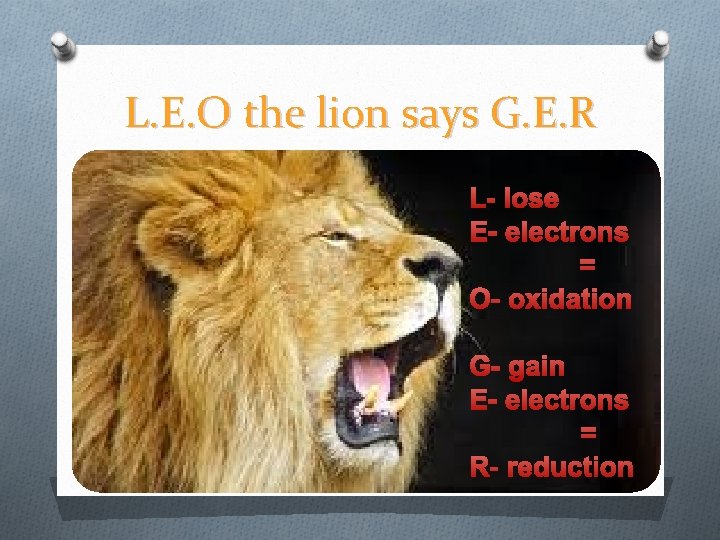 L.E.O the lion says G.E.R

L- lose
E- electrons
=
O- oxidation

G- gain
E- electrons
=
R- reduction